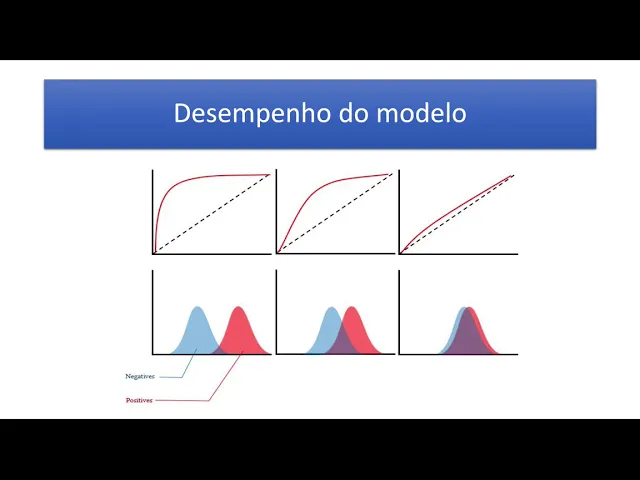 Desempenho do modelo

Negatives

Positives